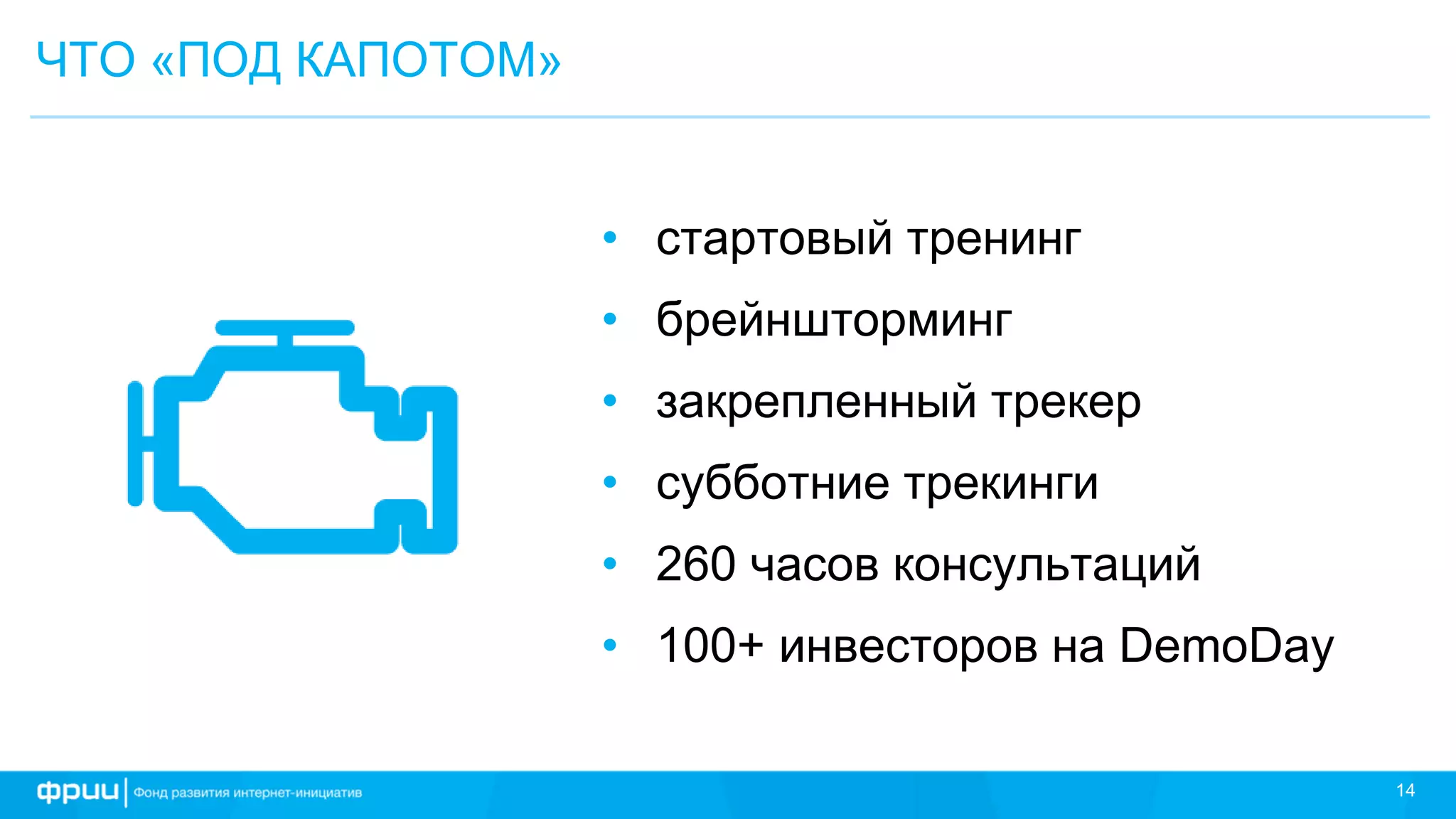 ЧТО «ПОД КАПОТОМ»

• стартовый тренинг
• брейншторминг
• закрепленный трекер
• субботние трекинги
• 260 часов консультаций
• 100+ инвесторов на DemoDay

фрии | Фонд развития интернет-инициатив

14